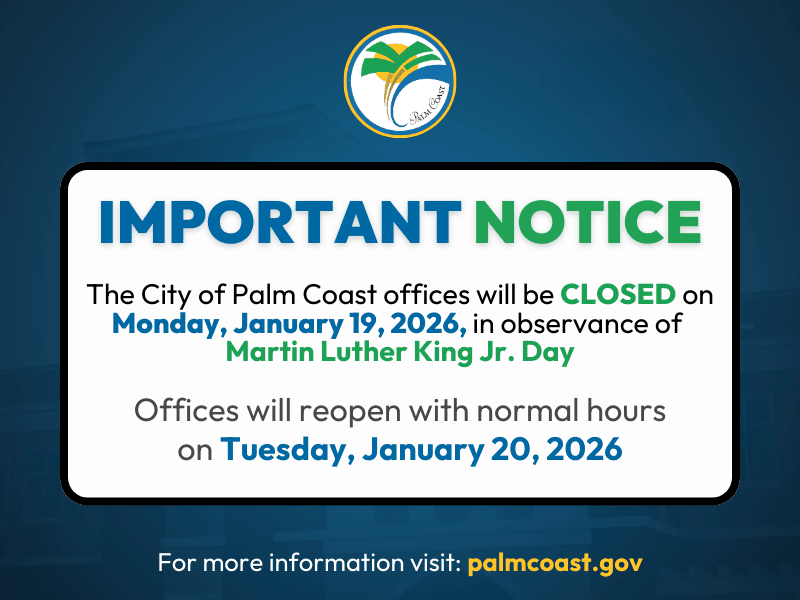 PALM COAST

IMPORTANT NOTICE

The City of Palm Coast offices will be CLOSED on Monday, January 19, 2026, in observance of Martin Luther King Jr. Day

Offices will reopen with normal hours on Tuesday, January 20, 2026

For more information visit: palmcoast.gov